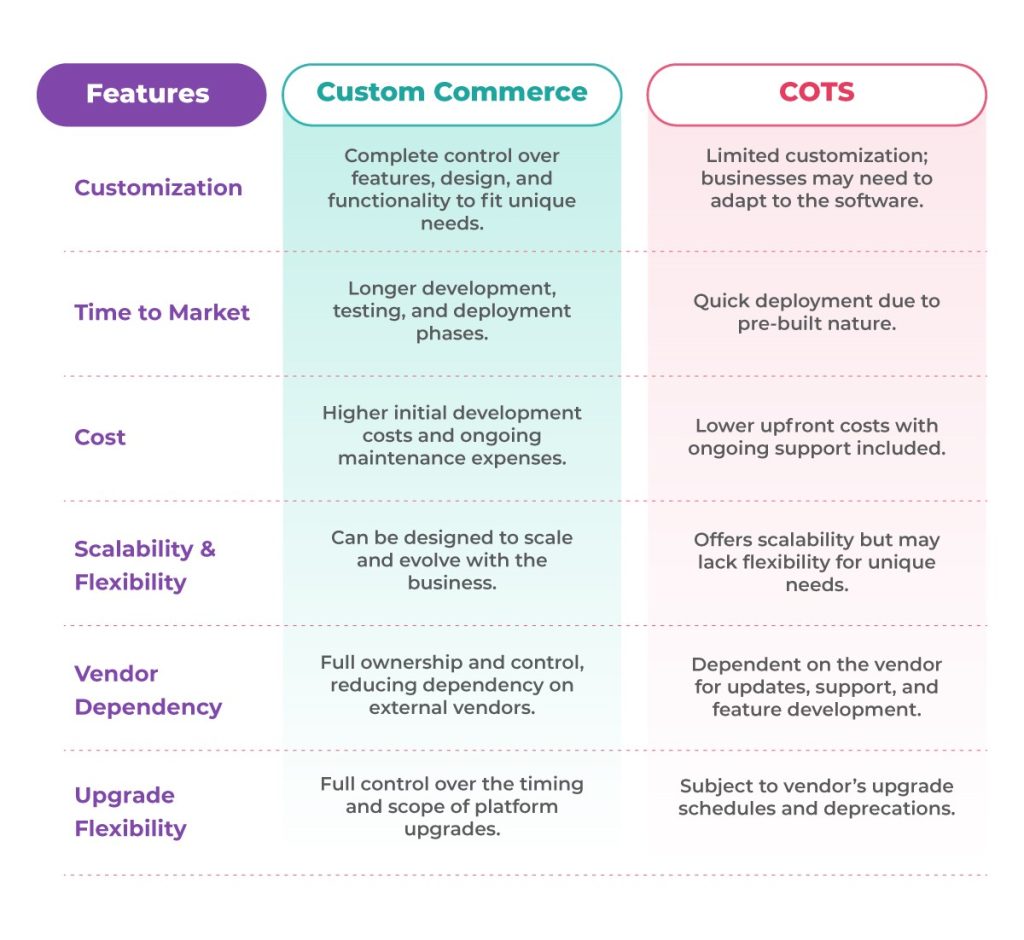 | Features | Custom Commerce | COTS |
|---|---|---|
| Customization | Complete control over features, design, and functionality to fit unique needs. | Limited customization; businesses may need to adapt to the software. |
| Time to Market | Longer development, testing, and deployment phases. | Quick deployment due to pre-built nature. |
| Cost | Higher initial development costs and ongoing maintenance expenses. | Lower upfront costs with ongoing support included. |
| Scalability & Flexibility | Can be designed to scale and evolve with the business. | Offers scalability but may lack flexibility for unique needs. |
| Vendor Dependency | Full ownership and control, reducing dependency on external vendors. | Dependent on the vendor for updates, support, and feature development. |
| Upgrade Flexibility | Full control over the timing and scope of platform upgrades. | Subject to vendor's upgrade schedules and deprecations. |